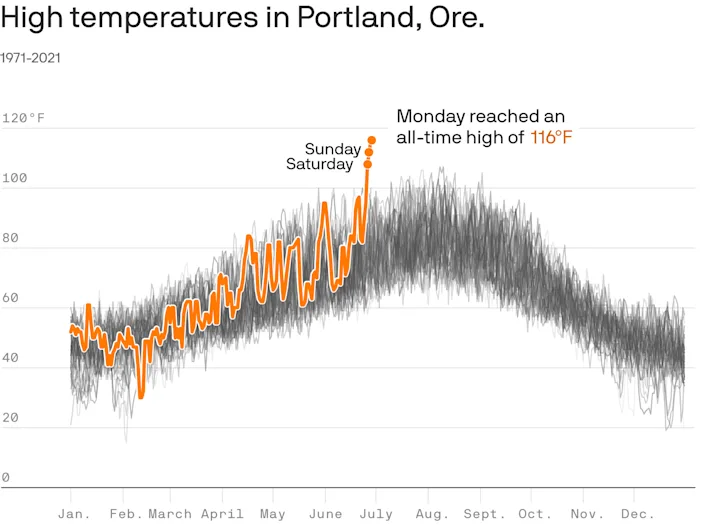 High temperatures in Portland, Ore.

1971-2021

120°F

100

80

60

40

20

0

Monday reached an all-time high of 116°F

Sunday

Saturday

Jan. Feb. March April May June July Aug. Sept. Oct. Nov. Dec.